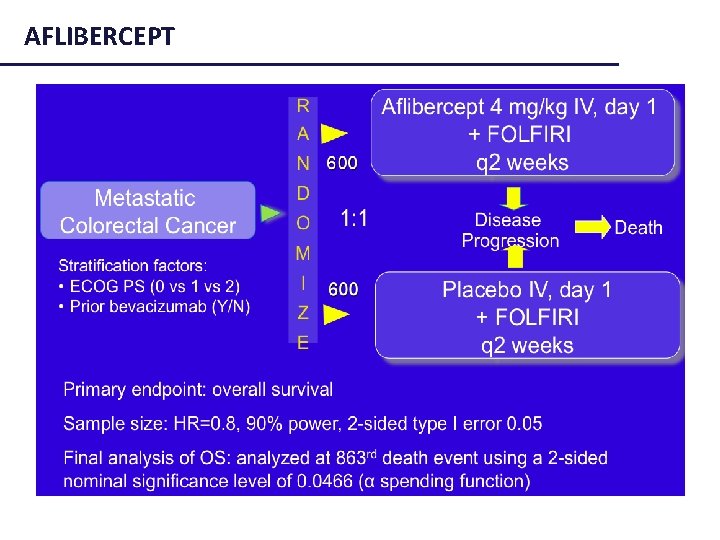 AFLIBERCEPT

Metastatic Colorectal Cancer

Stratification factors:
• ECOG PS (0 vs 1 vs 2)
• Prior bevacizumab (Y/N)

R
A
N
D
O
M
I
Z
E

600

1:1

600

Aflibercept 4 mg/kg IV, day 1
+ FOLFIRI
q2 weeks

Disease Progression

Death

Placebo IV, day 1
+ FOLFIRI
q2 weeks

Primary endpoint: overall survival

Sample size: HR=0.8, 90% power, 2-sided type I error 0.05

Final analysis of OS: analyzed at 863$^{rd}$ death event using a 2-sided nominal significance level of 0.0466 (α spending function)